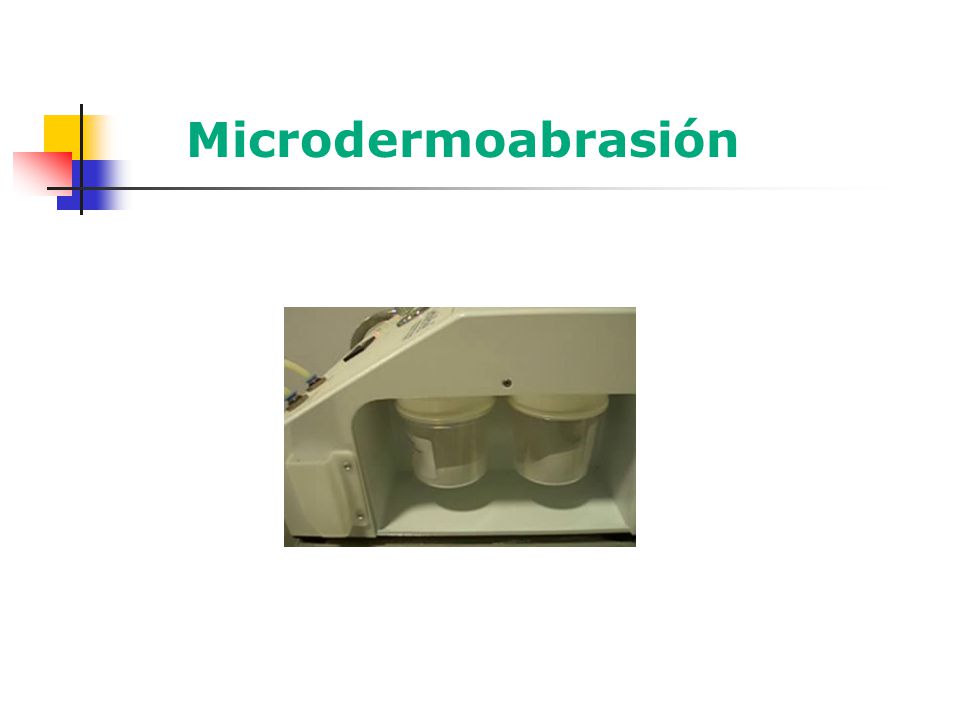 Microdermoabrasión